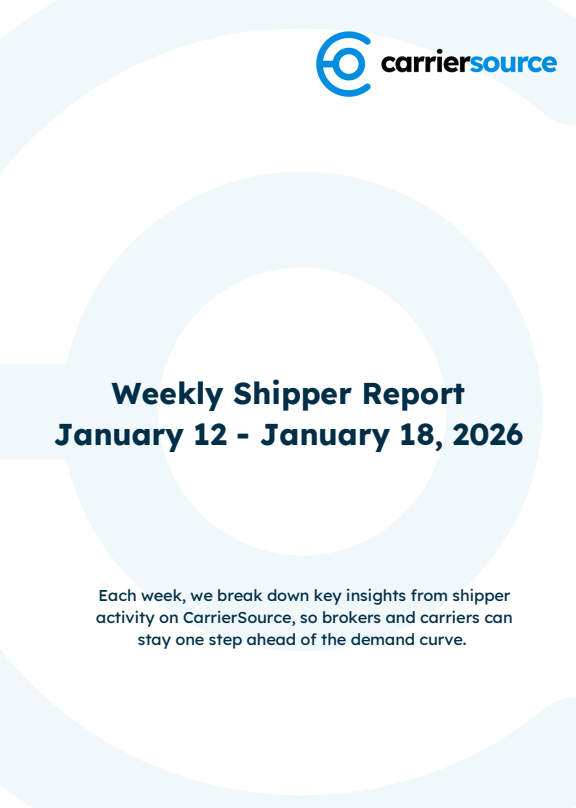 carriersource

Weekly Shipper Report
January 12 - January 18, 2026

Each week, we break down key insights from shipper activity on CarrierSource, so brokers and carriers can stay one step ahead of the demand curve.